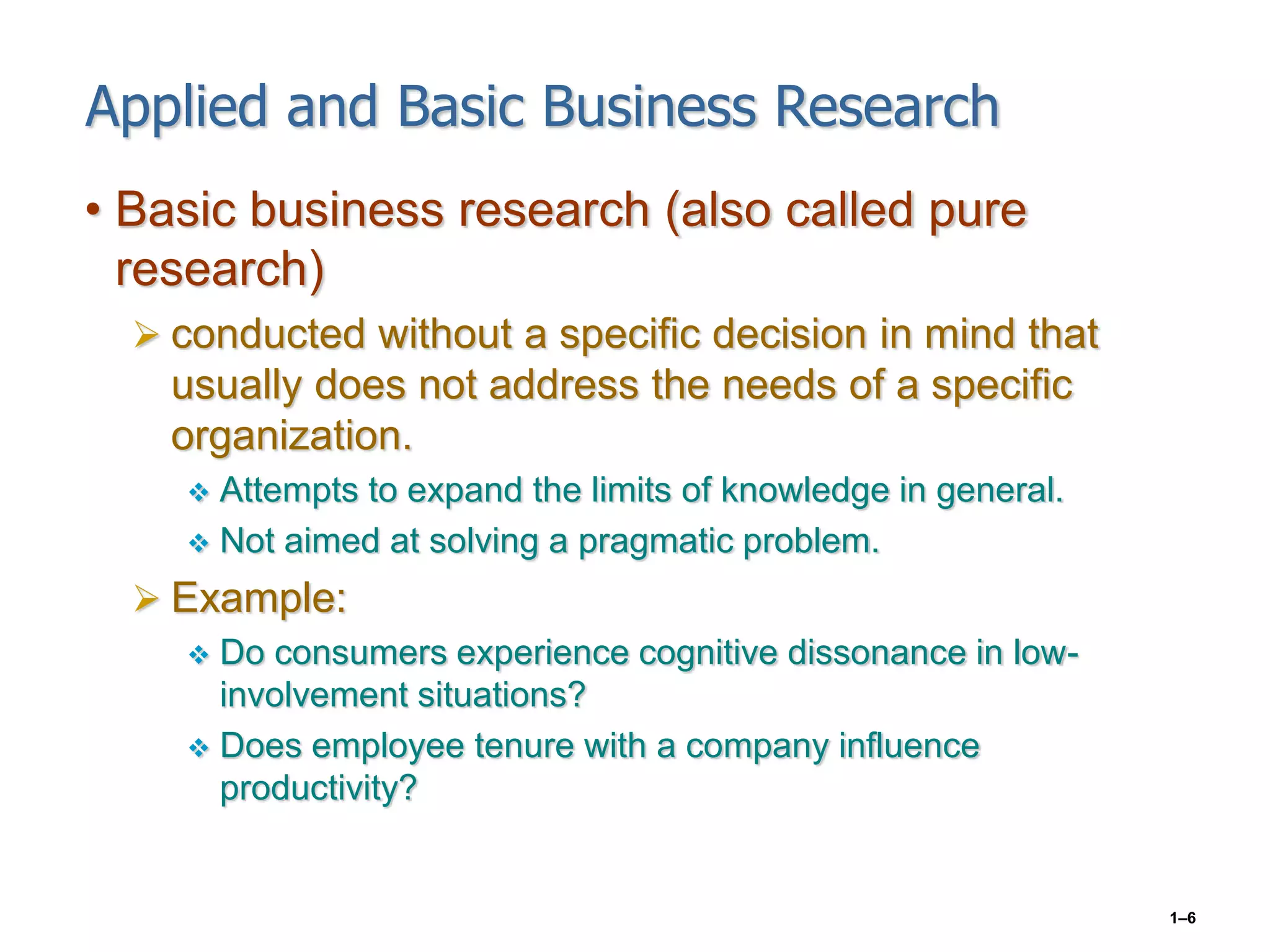 Applied and Basic Business Research

• Basic business research (also called pure research)

➢ conducted without a specific decision in mind that usually does not address the needs of a specific organization.

❖ Attempts to expand the limits of knowledge in general.

❖ Not aimed at solving a pragmatic problem.

➢ Example:

❖ Do consumers experience cognitive dissonance in low-involvement situations?

❖ Does employee tenure with a company influence productivity?

1–6